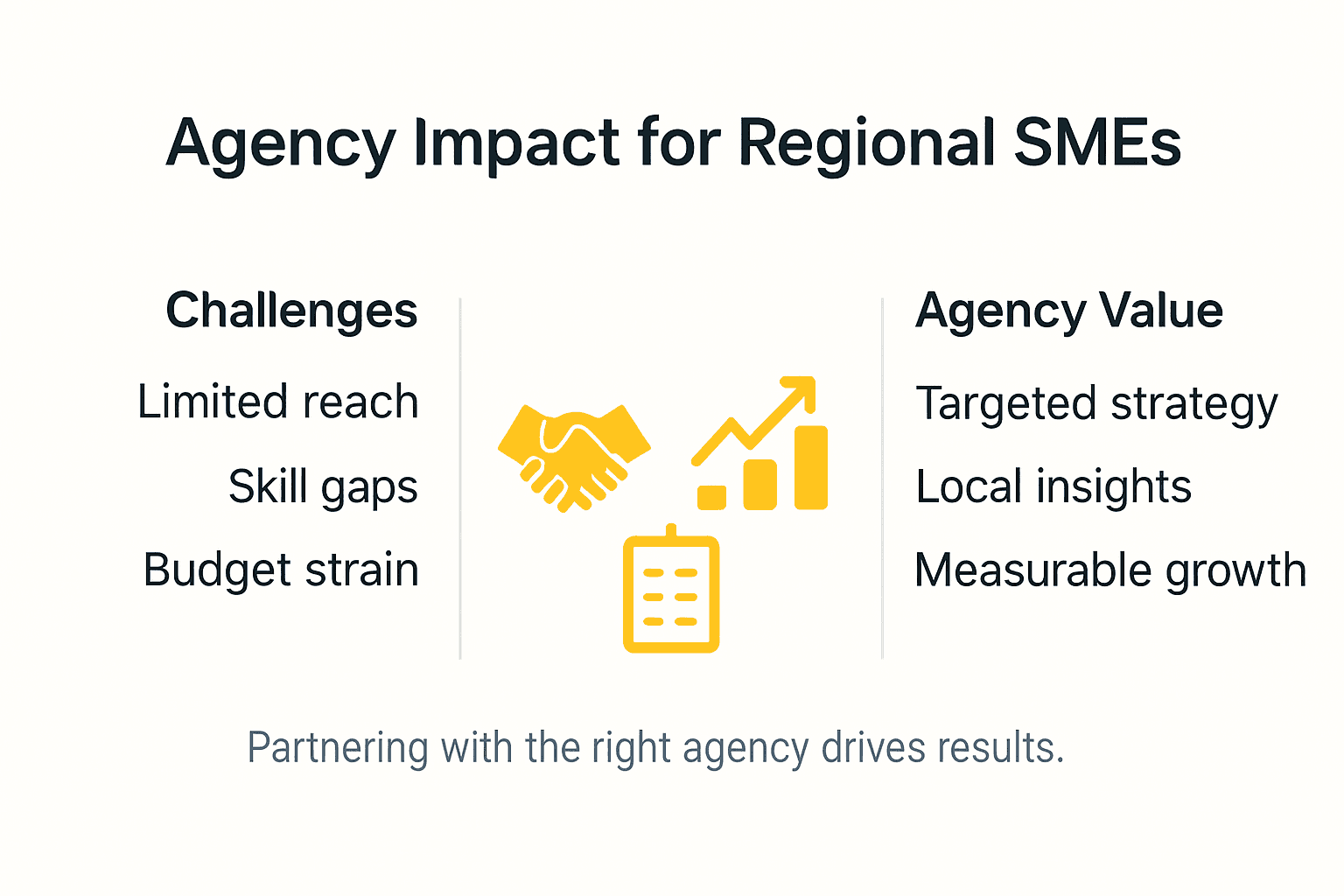 Agency Impact for Regional SMEs

Challenges

Limited reach

Skill gaps

Budget strain

Agency Value

Targeted strategy

Local insights

Measurable growth

Partnering with the right agency drives results.